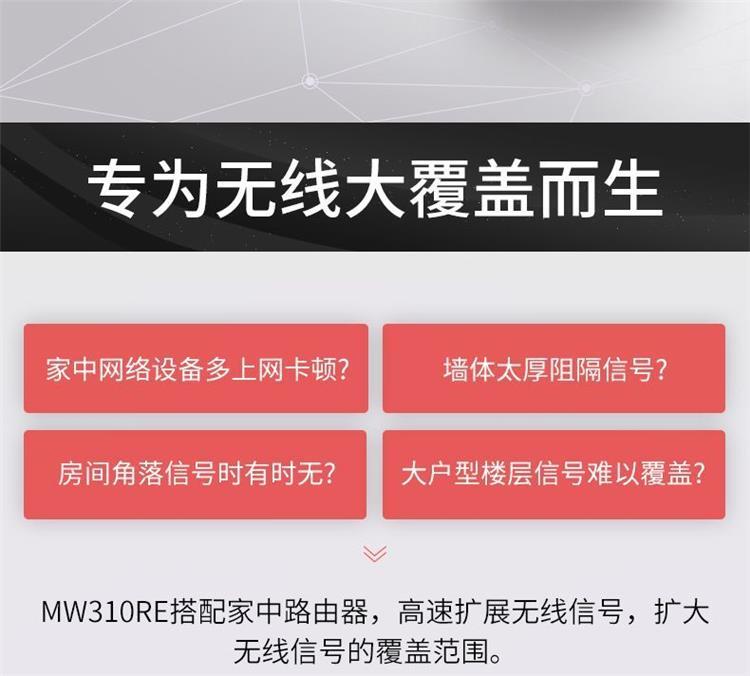 专为无线大覆盖而生

家中网络设备多上网卡顿?

墙体太厚阻隔信号?

房间角落信号时有时无?

大户型楼层信号难以覆盖?

MW310RE搭配家中路由器，高速扩展无线信号，扩大无线信号的覆盖范围。